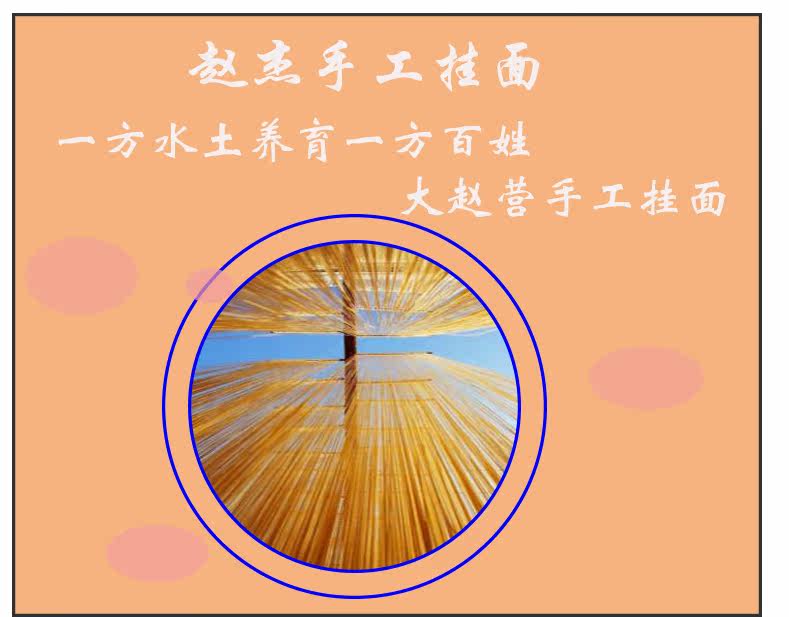 赵杰手工挂面

一方水土养育一方百姓

大赵营手工挂面